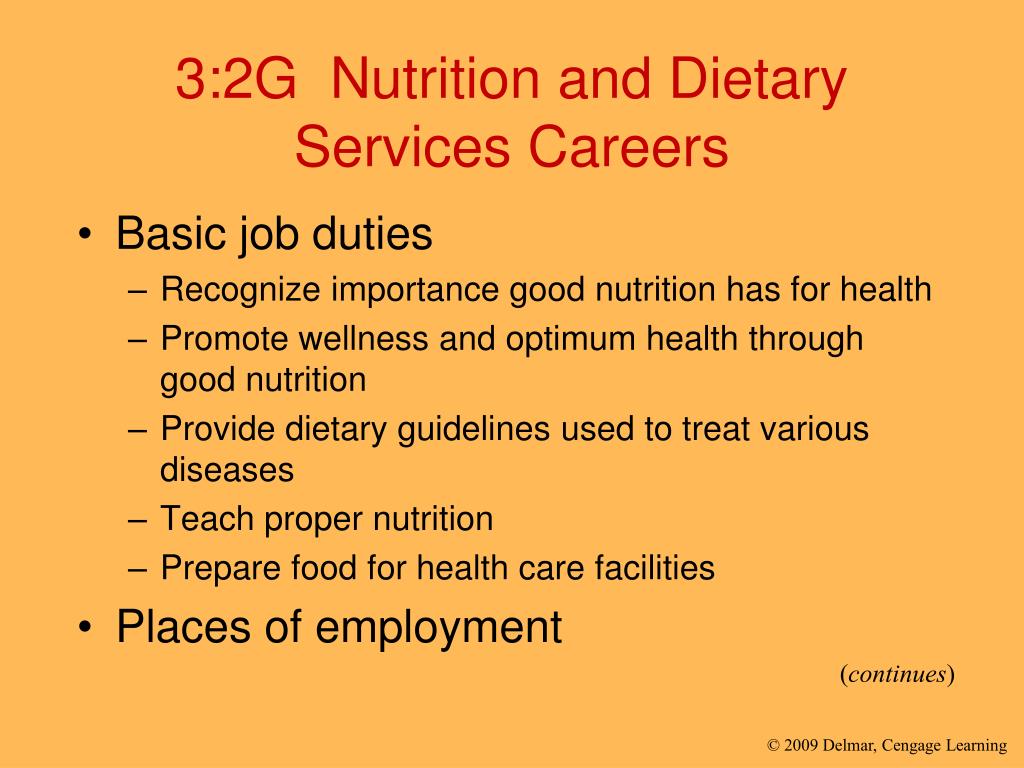 3:2G Nutrition and Dietary Services Careers

• Basic job duties
– Recognize importance good nutrition has for health
– Promote wellness and optimum health through good nutrition
– Provide dietary guidelines used to treat various diseases
– Teach proper nutrition
– Prepare food for health care facilities
• Places of employment

(continues)

© 2009 Delmar, Cengage Learning